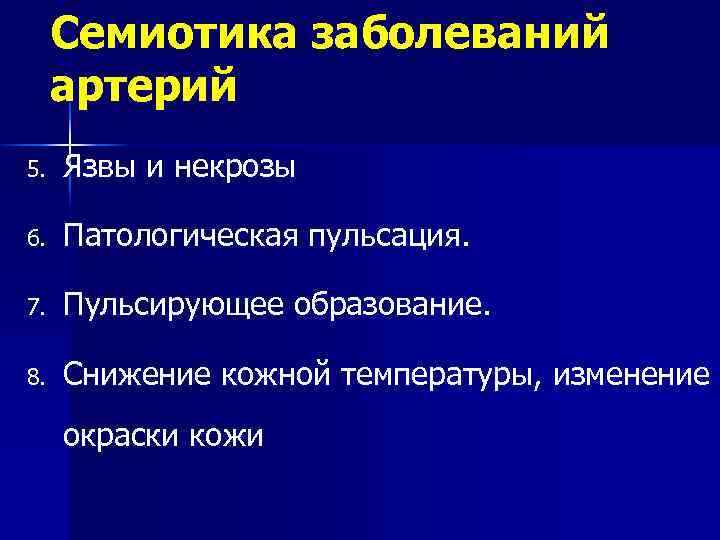 Семиотика заболеваний артерий

5. Язвы и некрозы

6. Патологическая пульсация.

7. Пульсирующее образование.

8. Снижение кожной температуры, изменение окраски кожи